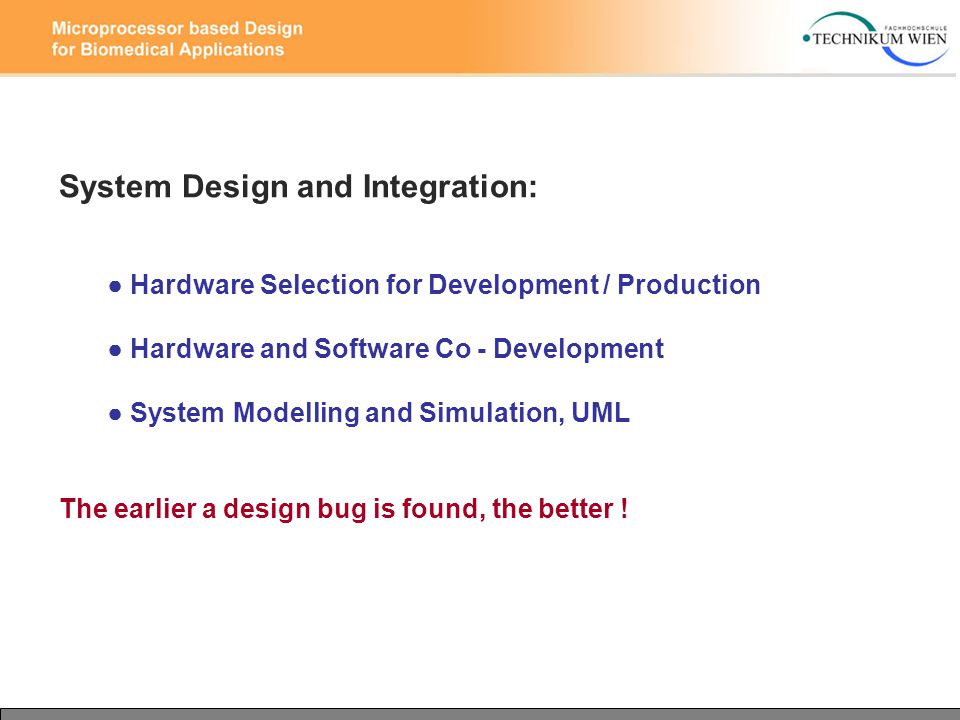 Microprocessor based Design
for Biomedical Applications

FACHHOCHSCHULE
TECHNIKUM WIEN

System Design and Integration:

● Hardware Selection for Development / Production

● Hardware and Software Co - Development

● System Modelling and Simulation, UML

The earlier a design bug is found, the better !